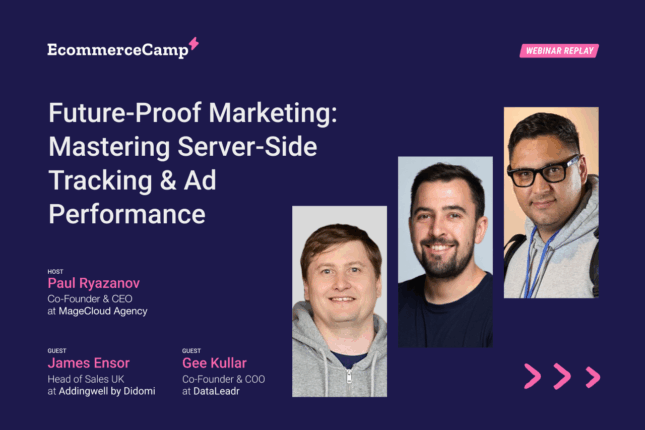 EcommerceCamp

WEBINAR REPLAY

Future-Proof Marketing: Mastering Server-Side Tracking & Ad Performance

HOST
Paul Ryazanov
Co-Founder & CEO
at MageCloud Agency

GUEST
James Ensor
Head of Sales UK
at Addingwell by Didomi

GUEST
Gee Kullar
Co-Founder & COO
at DataLeadr